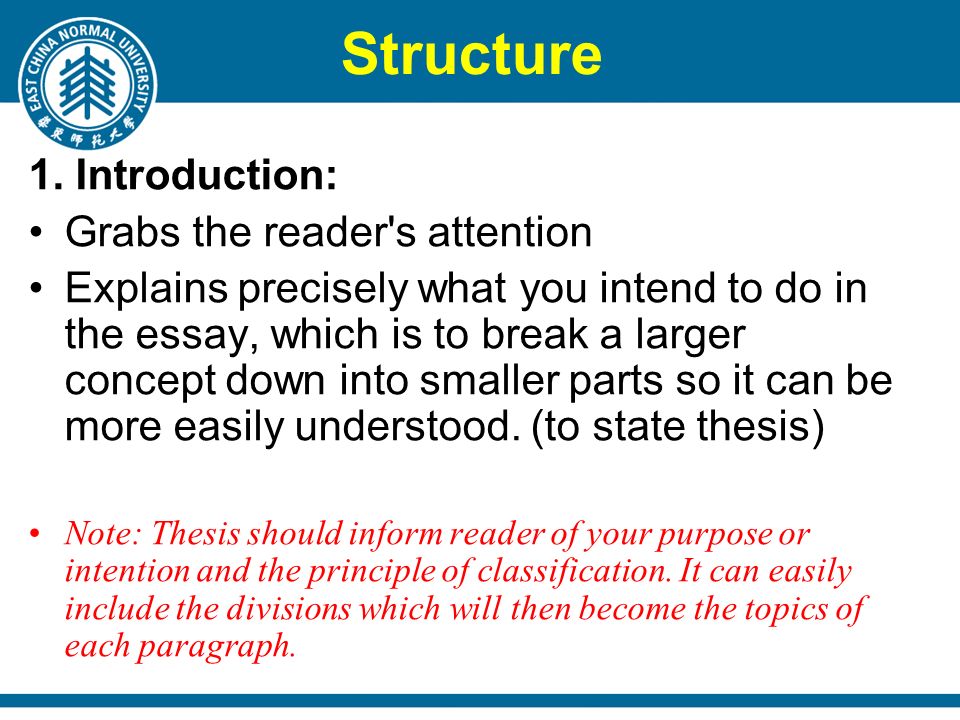 EAST CHINA NORMAL UNIVERSITY

華東師範大學

Structure

1. Introduction:

• Grabs the reader's attention

• Explains precisely what you intend to do in the essay, which is to break a larger concept down into smaller parts so it can be more easily understood. (to state thesis)

• Note: Thesis should inform reader of your purpose or intention and the principle of classification. It can easily include the divisions which will then become the topics of each paragraph.